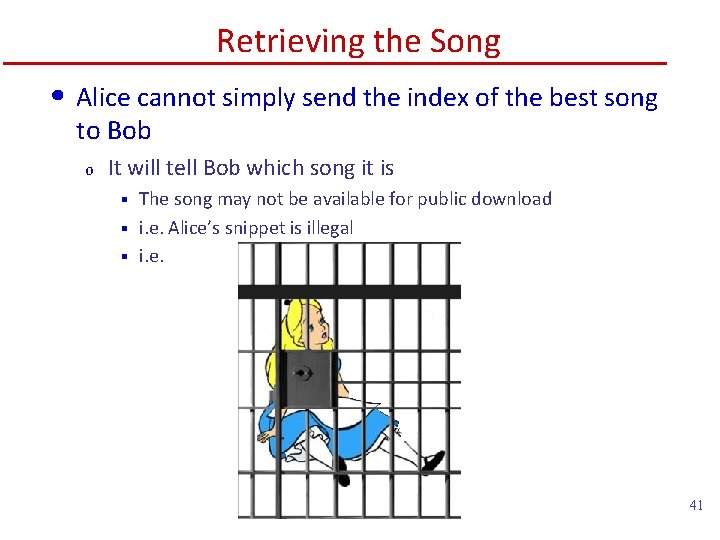 Retrieving the Song

• Alice cannot simply send the index of the best song to Bob

o It will tell Bob which song it is

▪ The song may not be available for public download

▪ i.e. Alice's snippet is illegal

▪ i.e.

41